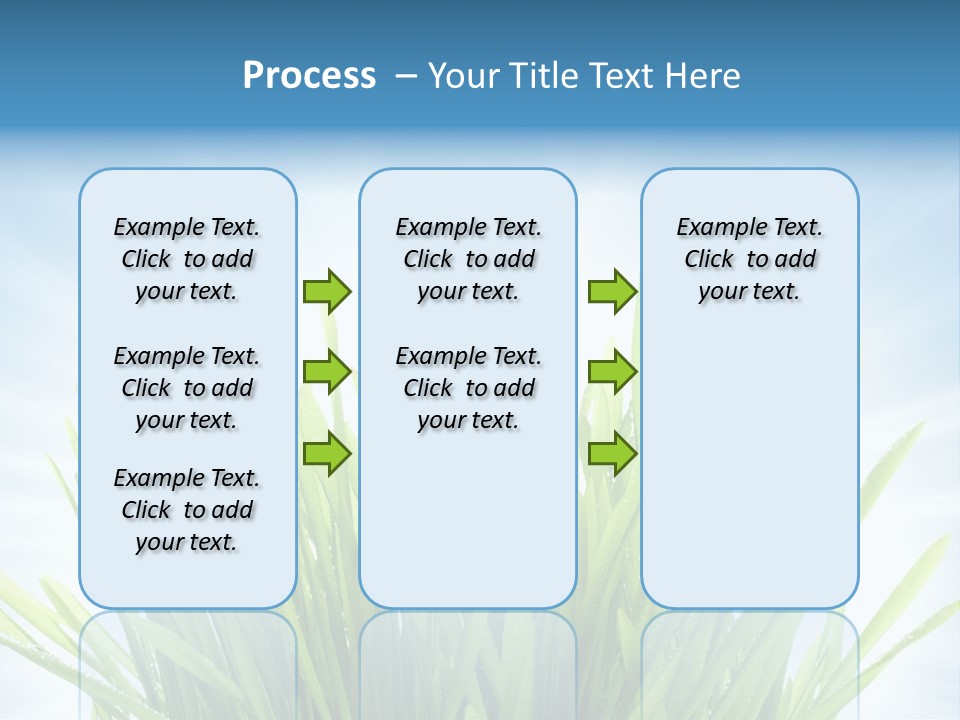 Process – Your Title Text Here

Example Text. Click to add your text.

Example Text. Click to add your text.

Example Text. Click to add your text.

Example Text. Click to add your text.

Example Text. Click to add your text.

Example Text. Click to add your text.